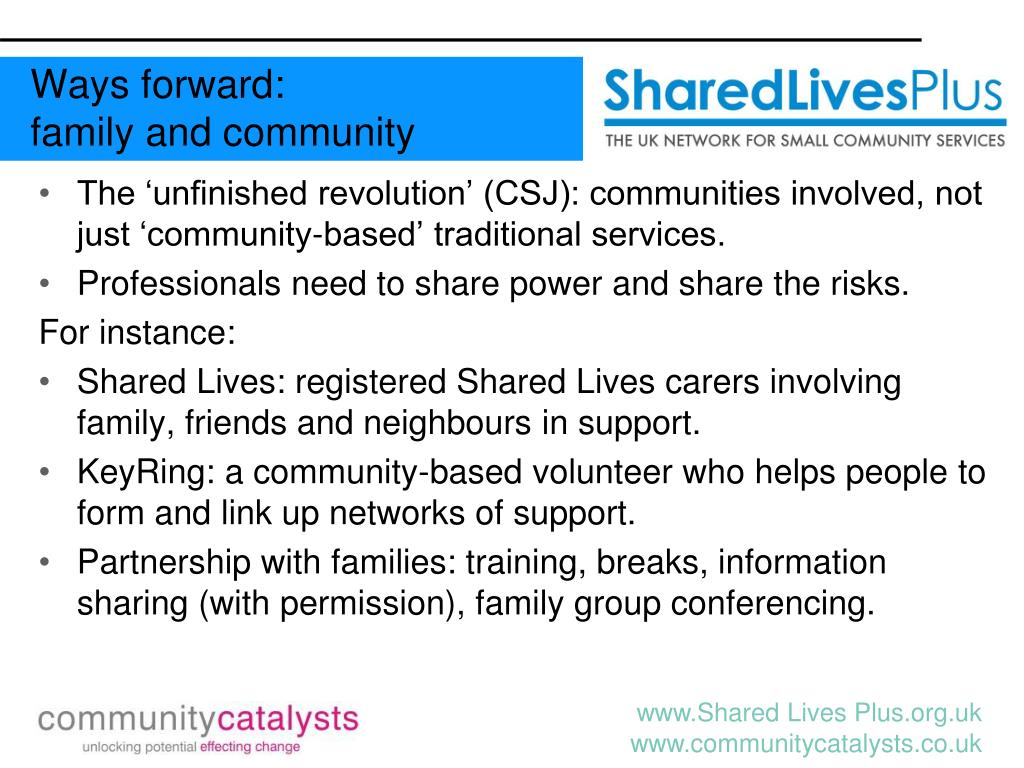 Ways forward:
family and community

SharedLivesPlus
THE UK NETWORK FOR SMALL COMMUNITY SERVICES

• The ‘unfinished revolution’ (CSJ): communities involved, not just ‘community-based’ traditional services.
• Professionals need to share power and share the risks.

For instance:

• Shared Lives: registered Shared Lives carers involving family, friends and neighbours in support.
• KeyRing: a community-based volunteer who helps people to form and link up networks of support.
• Partnership with families: training, breaks, information sharing (with permission), family group conferencing.

communitycatalysts
unlocking potential effecting change

www.Shared Lives Plus.org.uk
www.communitycatalysts.co.uk